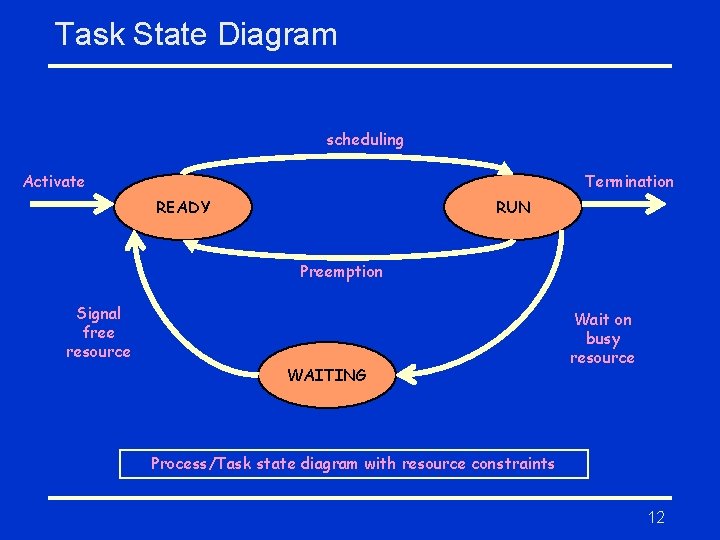 Task State Diagram

scheduling

Activate

READY

RUN

Termination

Preemption

Signal free resource

Wait on busy resource

WAITING

Process/Task state diagram with resource constraints

12